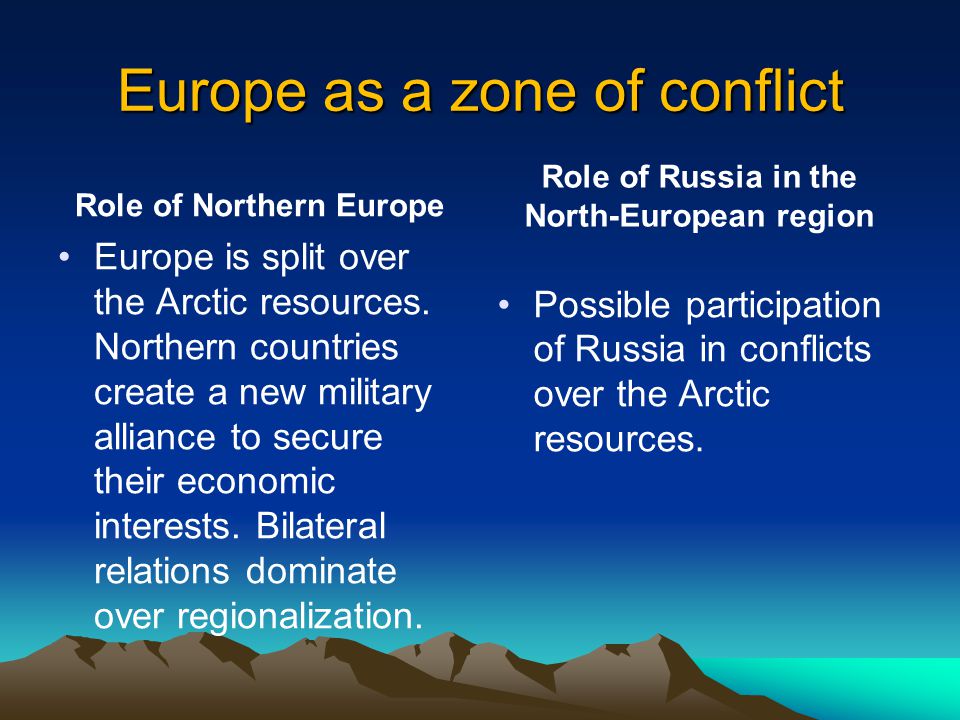 Europe as a zone of conflict

Role of Northern Europe

• Europe is split over the Arctic resources. Northern countries create a new military alliance to secure their economic interests. Bilateral relations dominate over regionalization.

Role of Russia in the North-European region

• Possible participation of Russia in conflicts over the Arctic resources.